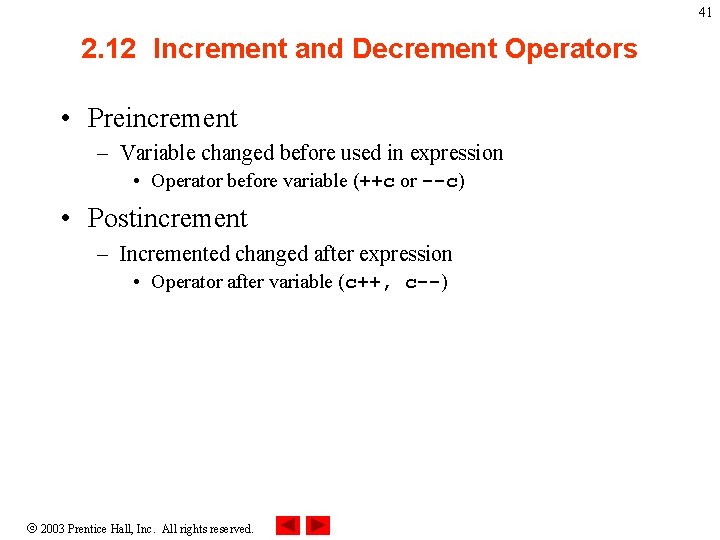 41

2.12 Increment and Decrement Operators

• Preincrement
– Variable changed before used in expression
• Operator before variable (++c or --c)

• Postincrement
– Incremented changed after expression
• Operator after variable (c++, c--)

© 2003 Prentice Hall, Inc. All rights reserved.